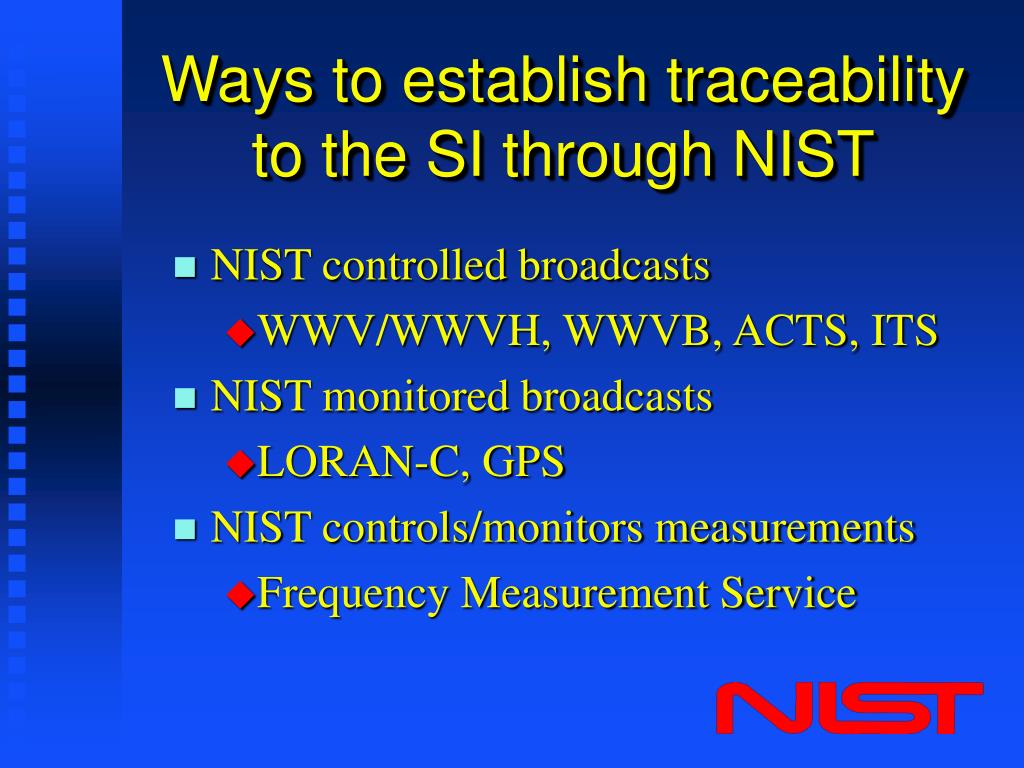 Ways to establish traceability to the SI through NIST

NIST controlled broadcasts

WWV/WWVH, WWVB, ACTS, ITS

NIST monitored broadcasts

LORAN-C, GPS

NIST controls/monitors measurements

Frequency Measurement Service

NIST